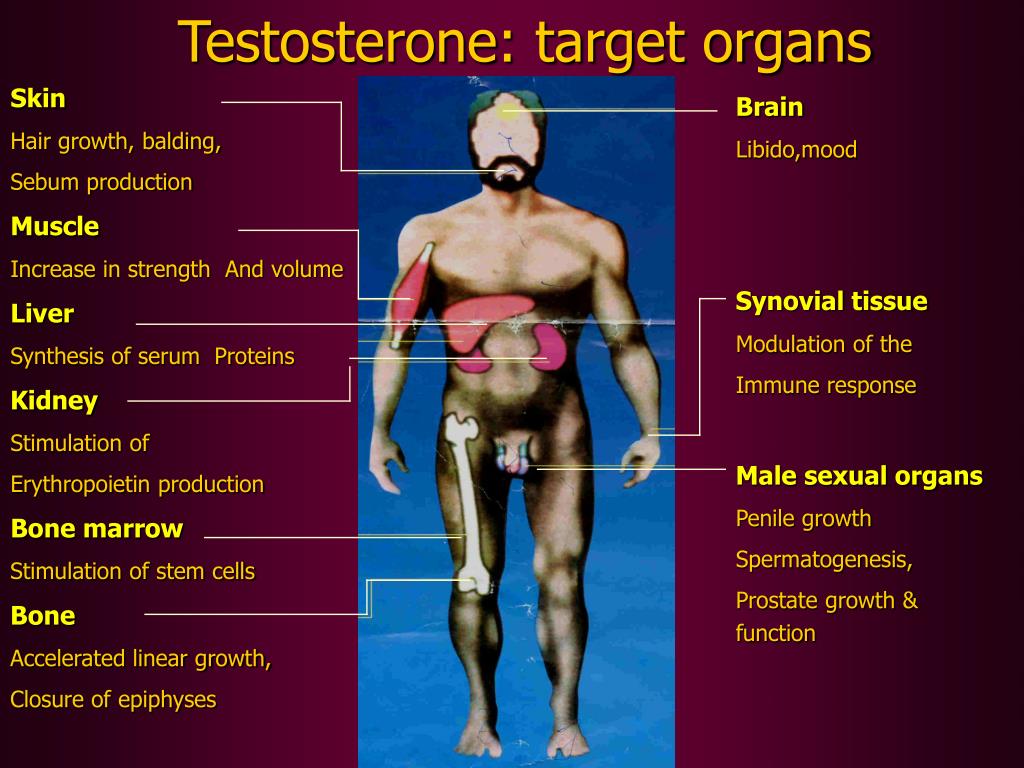 Testosterone: target organs

Skin

Hair growth, balding,

Sebum production

Muscle

Increase in strength  And volume

Liver

Synthesis of serum  Proteins

Kidney

Stimulation of

Erythropoietin production

Bone marrow

Stimulation of stem cells

Bone

Accelerated linear growth,

Closure of epiphyses

Brain

Libido,mood

Synovial tissue

Modulation of the

Immune response

Male sexual organs

Penile growth

Spermatogenesis,

Prostate growth & function